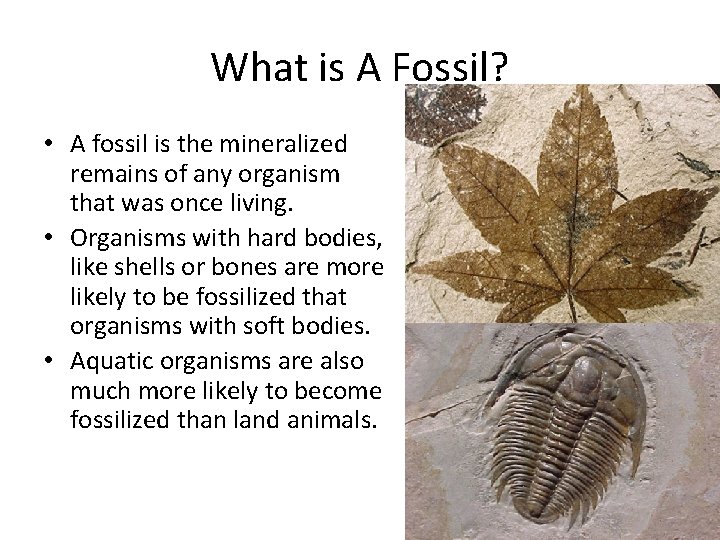 What is A Fossil?

• A fossil is the mineralized remains of any organism that was once living.
• Organisms with hard bodies, like shells or bones are more likely to be fossilized that organisms with soft bodies.
• Aquatic organisms are also much more likely to become fossilized than land animals.